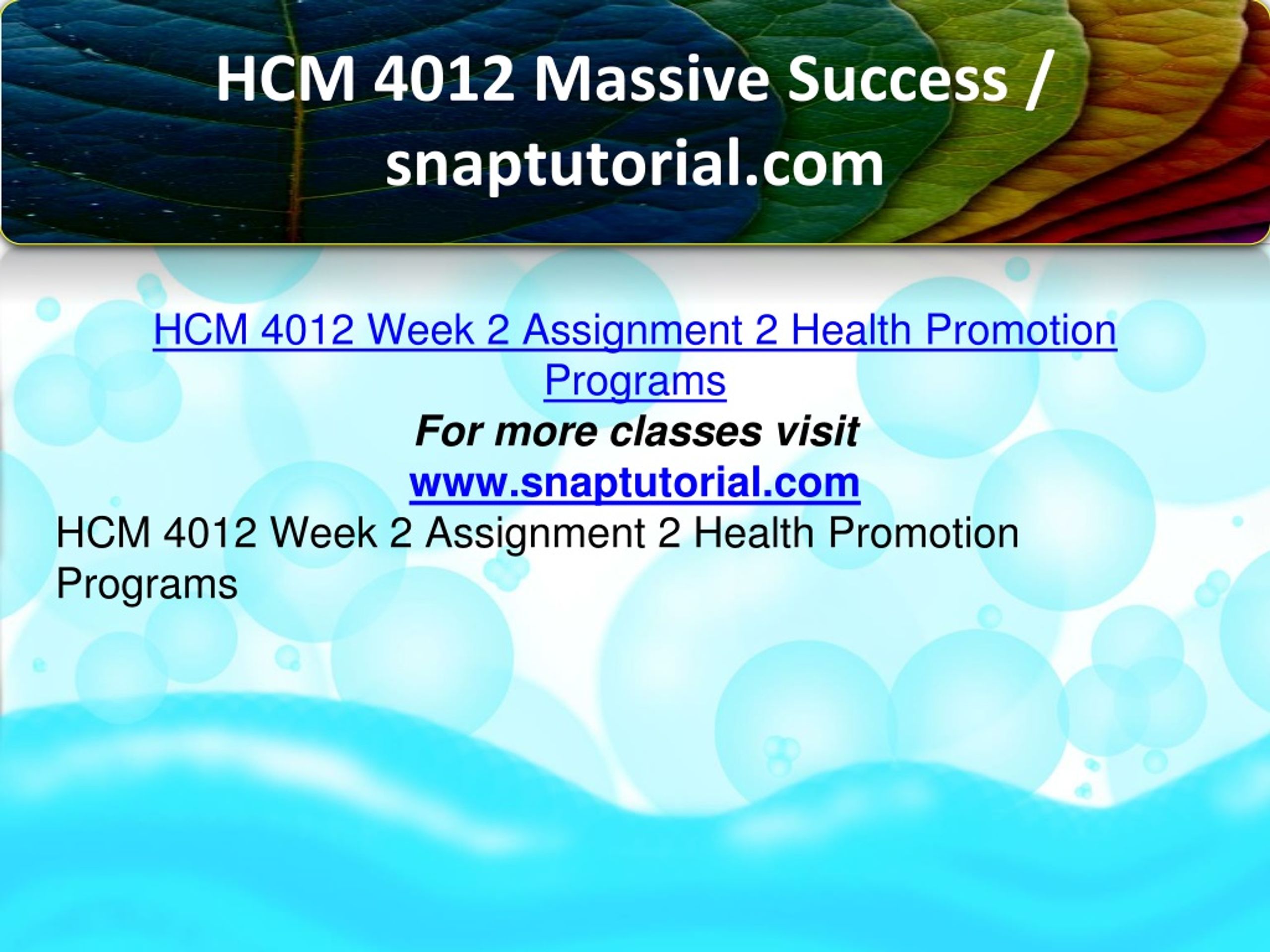 HCM 4012 Massive Success / snaptutorial.com

HCM 4012 Week 2 Assignment 2 Health Promotion Programs

For more classes visit

www.snaptutorial.com

HCM 4012 Week 2 Assignment 2 Health Promotion Programs